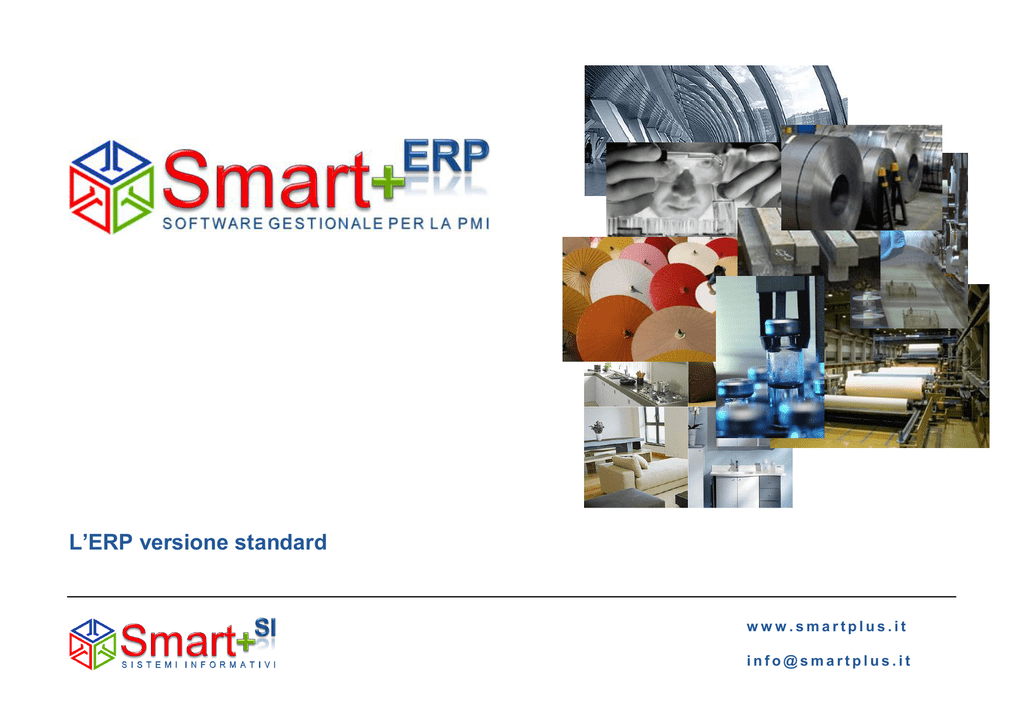 Smart+ERP
SOFTWARE GESTIONALE PER LA PMI

L'ERP versione standard

Smart+SI
SISTEMI INFORMATIVI

www.smartplus.it
info@smartplus.it